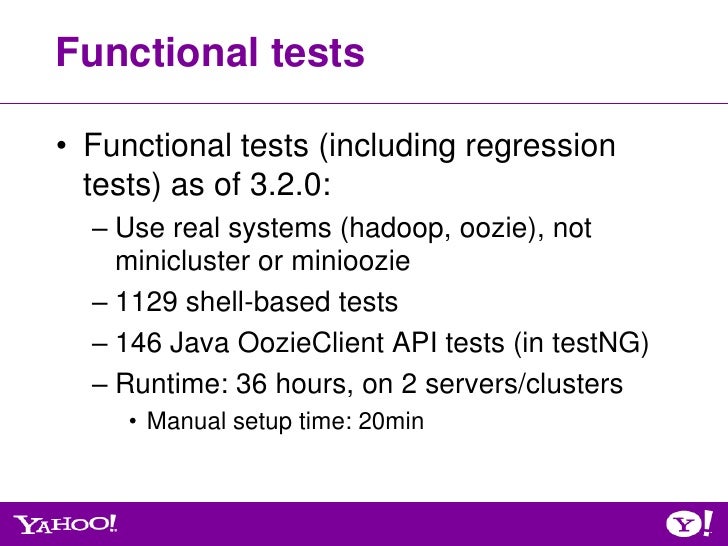 Functional tests

• Functional tests (including regression tests) as of 3.2.0:
– Use real systems (hadoop, oozie), not minicluster or minioozie
– 1129 shell-based tests
– 146 Java OozieClient API tests (in testNG)
– Runtime: 36 hours, on 2 servers/clusters
• Manual setup time: 20min

YAHOO!

Y!